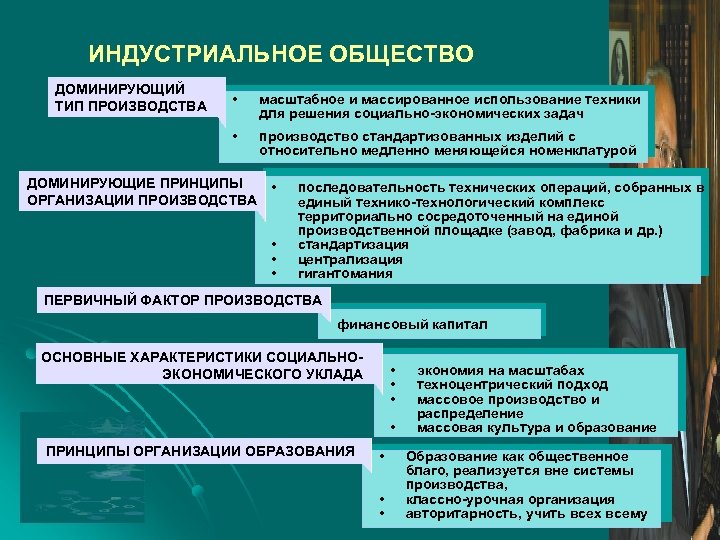 ИНДУСТРИАЛЬНОЕ ОБЩЕСТВО

ДОМИНИРУЮЩИЙ ТИП ПРОИЗВОДСТВА

• масштабное и массированное использование техники для решения социально-экономических задач
• производство стандартизованных изделий с относительно медленно меняющейся номенклатурой

ДОМИНИРУЮЩИЕ ПРИНЦИПЫ ОРГАНИЗАЦИИ ПРОИЗВОДСТВА

• последовательность технических операций, собранных в единый технико-технологический комплекс территориально сосредоточенный на единой производственной площадке (завод, фабрика и др.)
• стандартизация
• централизация
• гигантомания

ПЕРВИЧНЫЙ ФАКТОР ПРОИЗВОДСТВА

финансовый капитал

ОСНОВНЫЕ ХАРАКТЕРИСТИКИ СОЦИАЛЬНО-ЭКОНОМИЧЕСКОГО УКЛАДА

• экономия на масштабах
• техноцентрический подход
• массовое производство и распределение
• массовая культура и образование

ПРИНЦИПЫ ОРГАНИЗАЦИИ ОБРАЗОВАНИЯ

• Образование как общественное благо, реализуется вне системы производства,
• классно-урочная организация
• авторитарность, учить всех всему